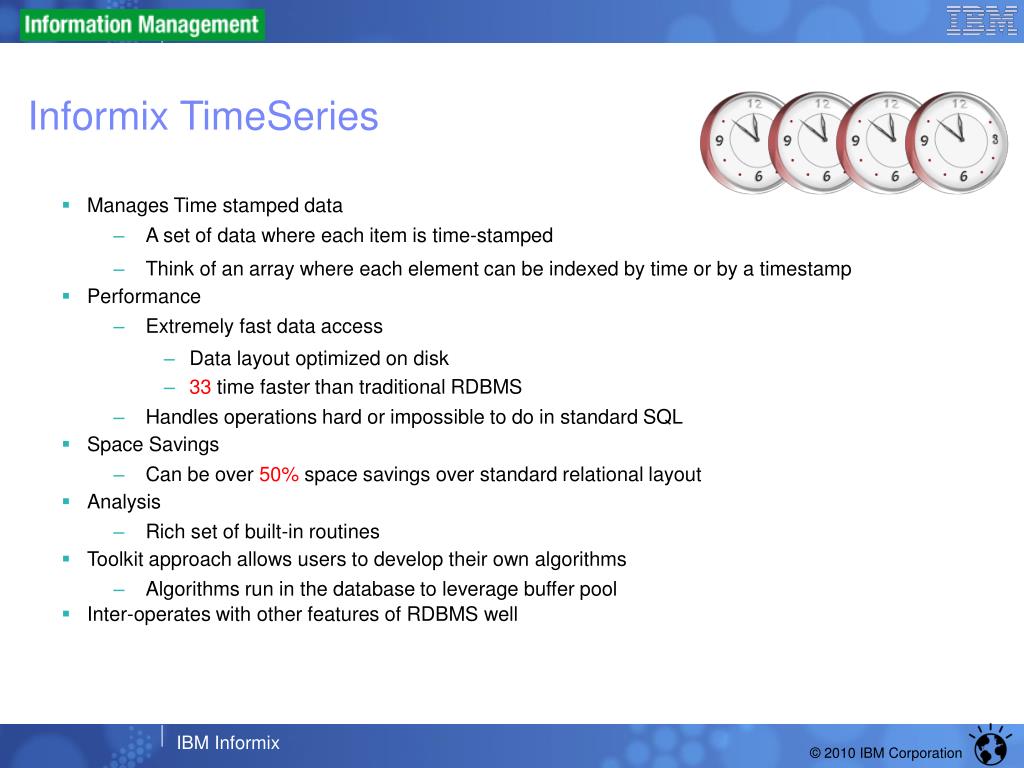 Information Management

IBM

Informix TimeSeries

12 9 6 12 9 6 12 9 6 12 9 3 6

▪ Manages Time stamped data
– A set of data where each item is time-stamped
– Think of an array where each element can be indexed by time or by a timestamp
▪ Performance
– Extremely fast data access
– Data layout optimized on disk
– 33 time faster than traditional RDBMS
– Handles operations hard or impossible to do in standard SQL
▪ Space Savings
– Can be over 50% space savings over standard relational layout
▪ Analysis
– Rich set of built-in routines
▪ Toolkit approach allows users to develop their own algorithms
– Algorithms run in the database to leverage buffer pool
▪ Inter-operates with other features of RDBMS well

IBM Informix

© 2010 IBM Corporation